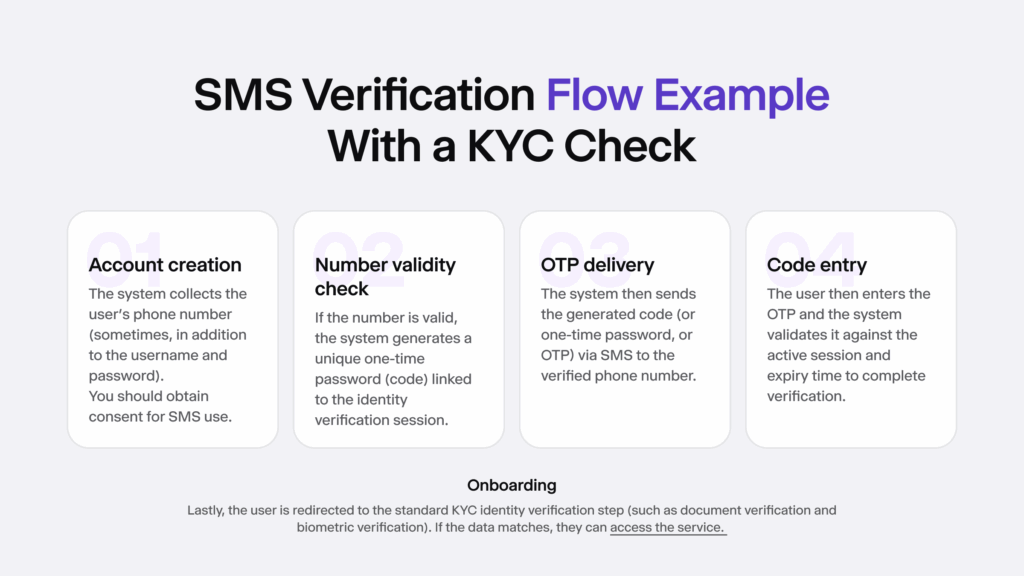 SMS Verification Flow Example With a KYC Check

01
Account creation
The system collects the user's phone number (sometimes, in addition to the username and password).
You should obtain consent for SMS use.

02
Number validity check
If the number is valid, the system generates a unique one-time password (code) linked to the identity verification session.

03
OTP delivery
The system then sends the generated code (or one-time password, or OTP) via SMS to the verified phone number.

04
Code entry
The user then enters the OTP and the system validates it against the active session and expiry time to complete verification.

Onboarding
Lastly, the user is redirected to the standard KYC identity verification step (such as document verification and biometric verification). If the data matches, they can access the service.